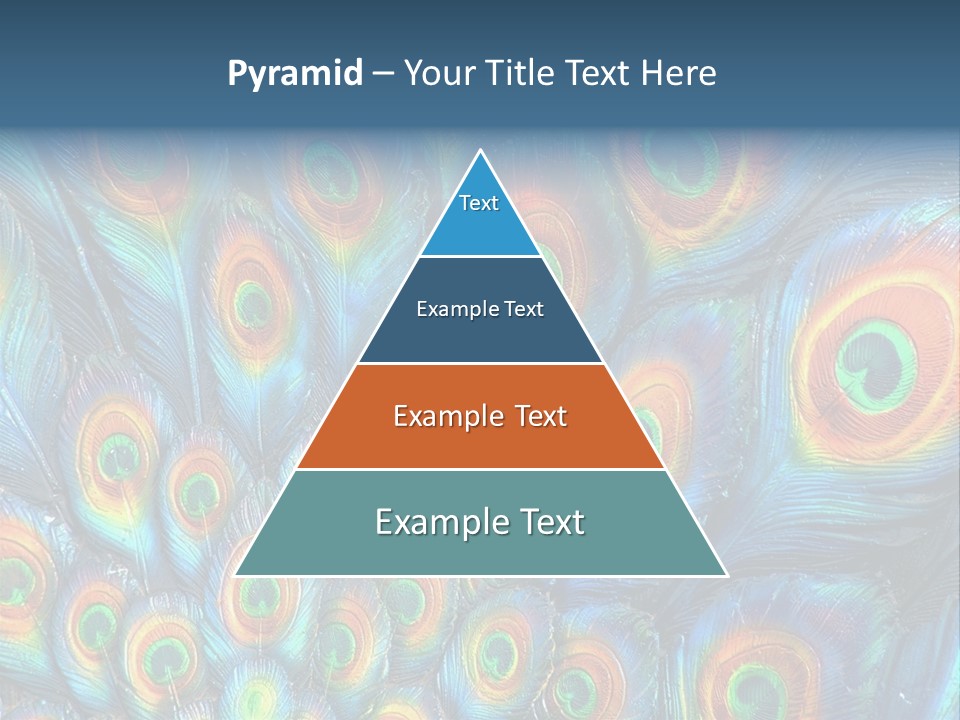 Pyramid – Your Title Text Here

Text

Example Text

Example Text

Example Text